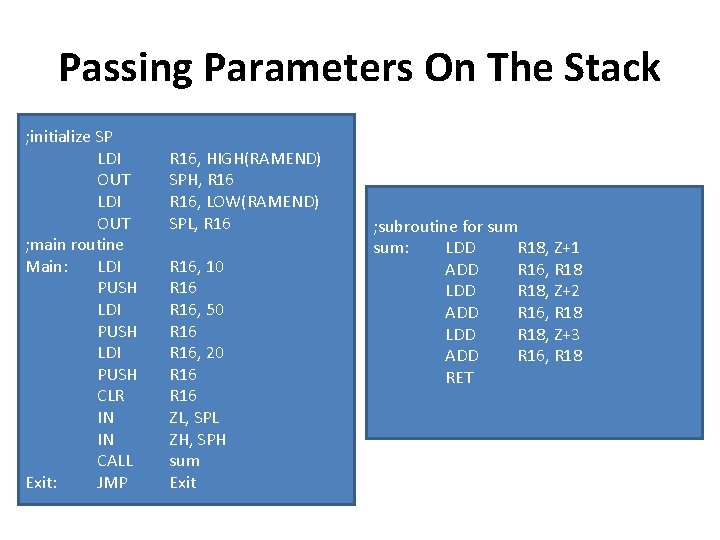 Passing Parameters On The Stack

;initialize SP
LDI R16, HIGH(RAMEND)
OUT SPH, R16
LDI R16, LOW(RAMEND)
OUT SPL, R16
;main routine
Main: LDI R16, 10
PUSH R16
LDI R16, 50
PUSH R16
LDI R16, 20
PUSH R16
CLR R16
IN ZL, SPL
IN ZH, SPH
CALL sum
Exit: JMP Exit

;subroutine for sum
sum: LDD R18, Z+1
ADD R16, R18
LDD R18, Z+2
ADD R16, R18
LDD R18, Z+3
ADD R16, R18
RET